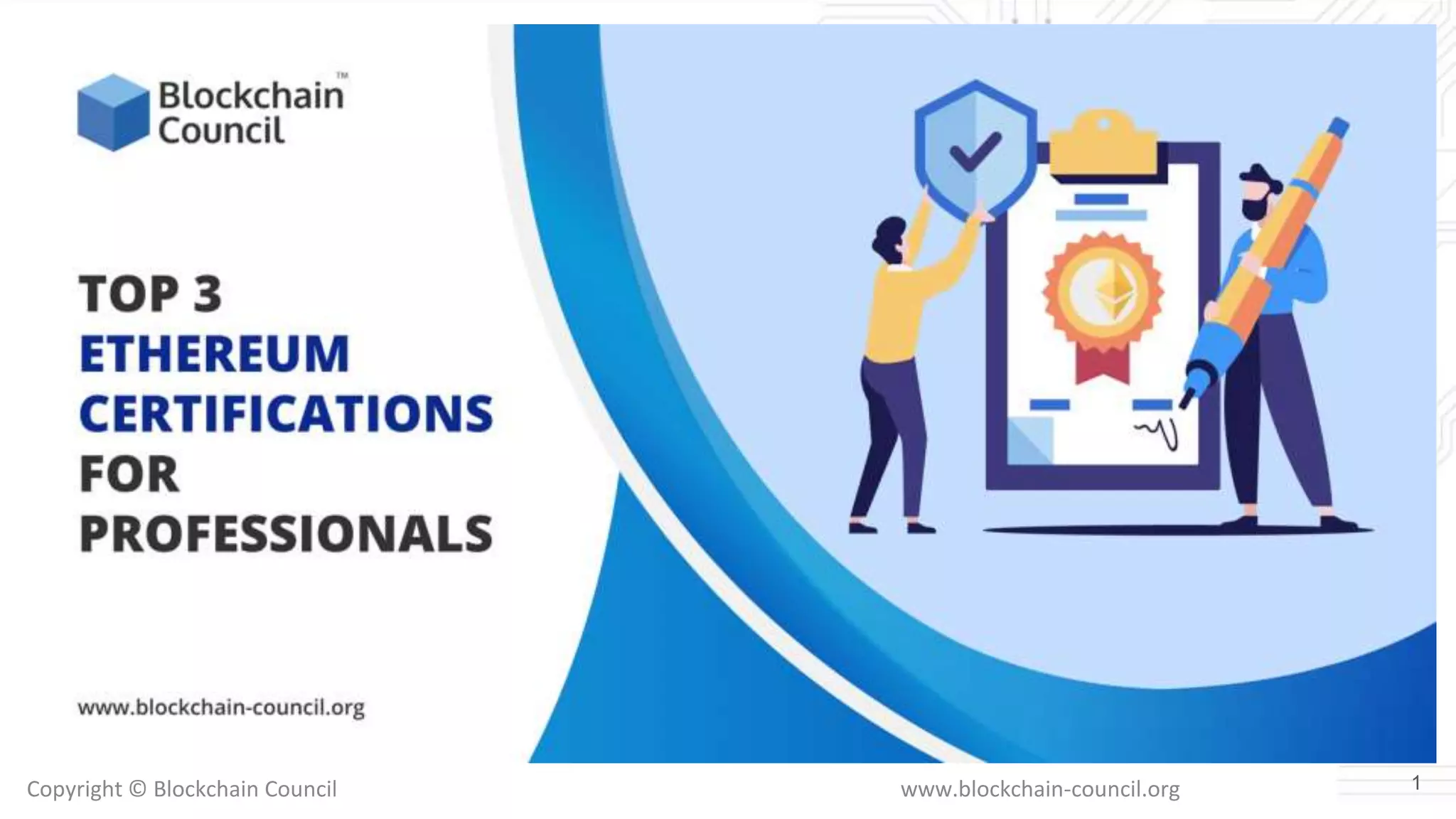 Blockchain Council™

TOP 3
ETHEREUM
CERTIFICATIONS
FOR
PROFESSIONALS

www.blockchain-council.org

Copyright © Blockchain Council

www.blockchain-council.org

1